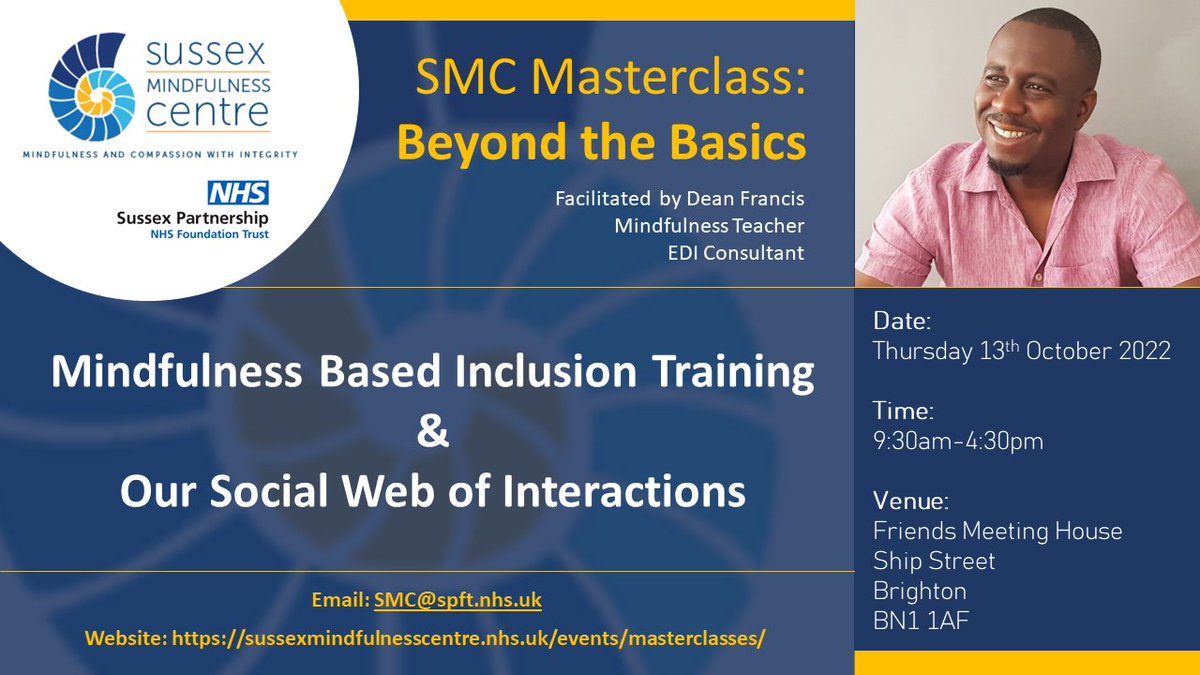 sussex
MINDFULNESS
centre

MINDFULNESS AND COMPASSION WITH INTEGRITY

NHS
Sussex Partnership
NHS Foundation Trust

SMC Masterclass:
Beyond the Basics

Facilitated by Dean Francis
Mindfulness Teacher
EDI Consultant

Mindfulness Based Inclusion Training
&
Our Social Web of Interactions

Email: SMC@spft.nhs.uk

Website: https://sussexmindfulnesscentre.nhs.uk/events/masterclasses/

Date:
Thursday 13$^{th}$ October 2022

Time:
9:30am-4:30pm

Venue:
Friends Meeting House
Ship Street
Brighton
BN1 1AF